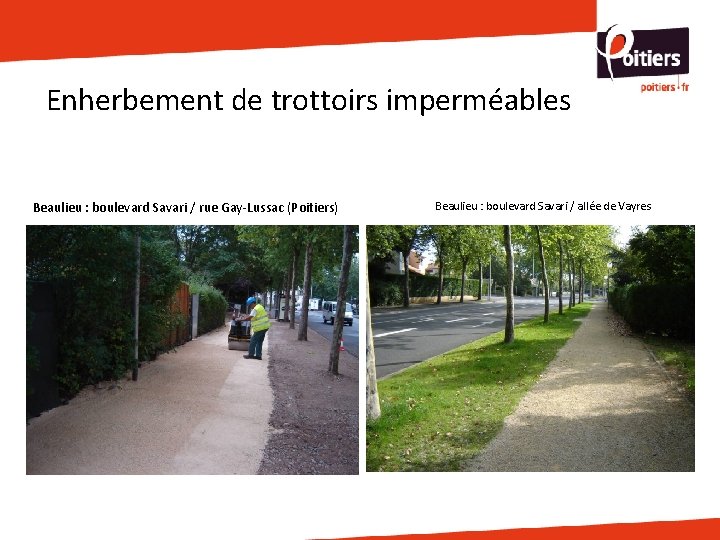 Poitiers
poitiers.fr

Enherbement de trottoirs imperméables

Beaulieu : boulevard Savari / rue Gay-Lussac (Poitiers)

Beaulieu : boulevard Savari / allée de Vayres